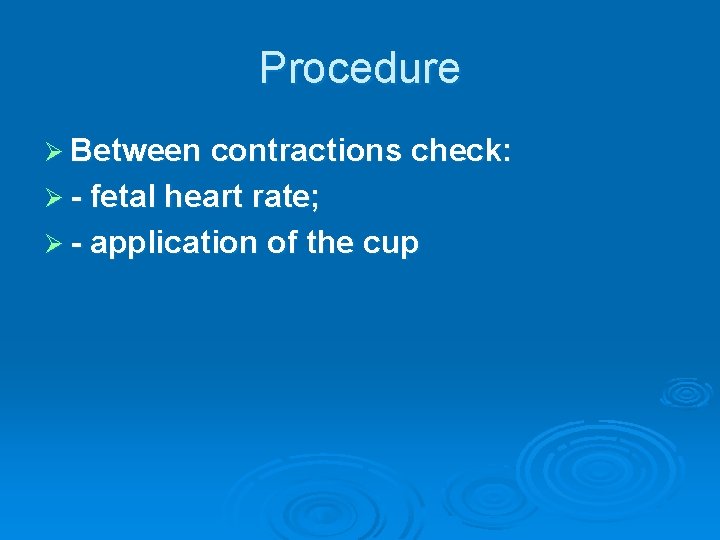 Procedure

➢ Between contractions check:
➢ - fetal heart rate;
➢ - application of the cup